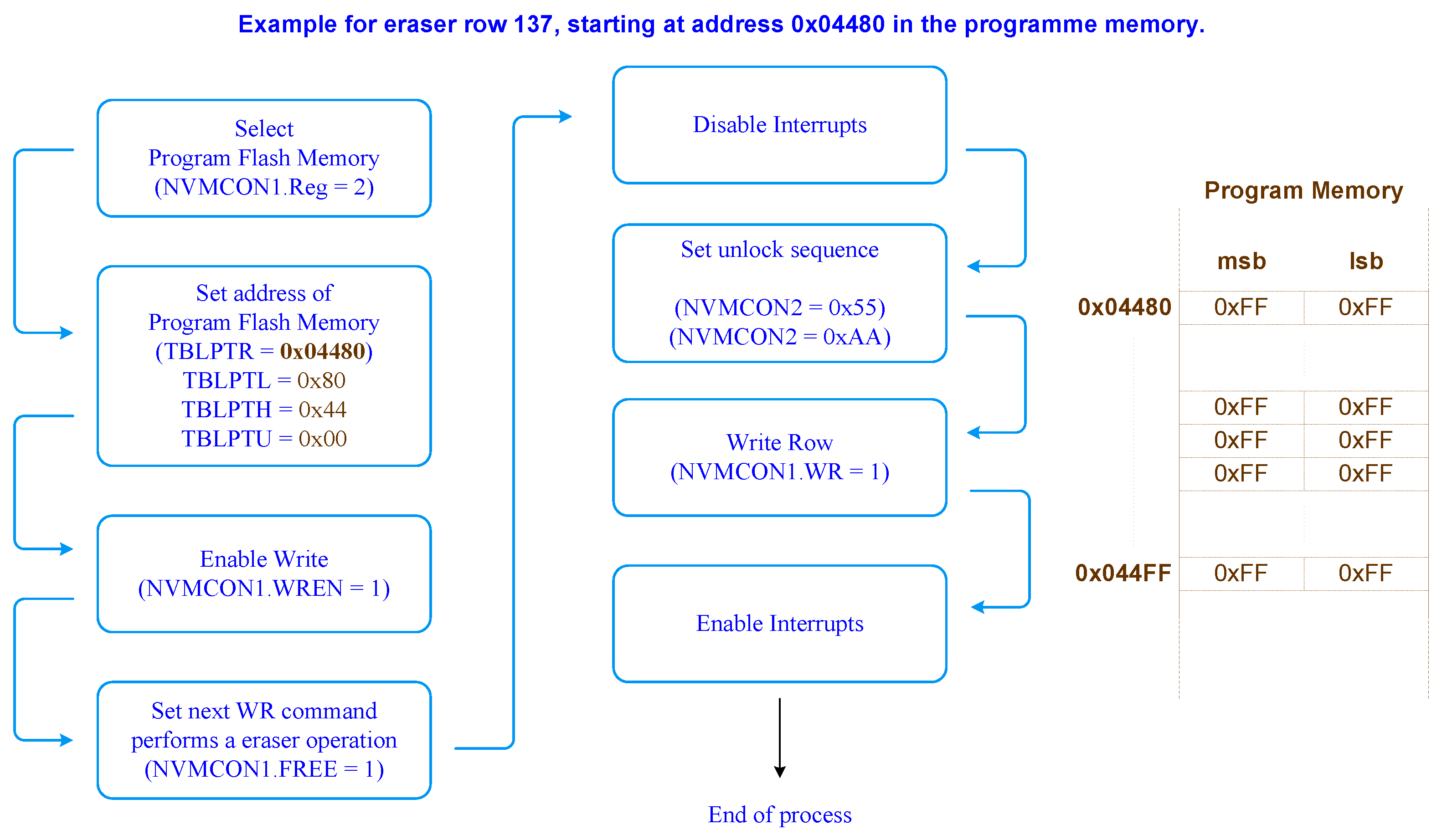 Example for eraser row 137, starting at address 0x04480 in the programme memory.

Select
Program Flash Memory
(NVMCON1.Reg = 2)

Set address of
Program Flash Memory
(TBLPTR = 0x04480)
TBLPTL = 0x80
TBLPTH = 0x44
TBLPTU = 0x00

Enable Write
(NVMCON1.WREN = 1)

Set next WR command
performs a eraser operation
(NVMCON1.FREE = 1)

Disable Interrupts

Set unlock sequence

(NVMCON2 = 0x55)
(NVMCON2 = 0xAA)

Write Row
(NVMCON1.WR = 1)

Enable Interrupts

End of process

Program Memory

| | msb | lsb |
|---|---|---|
| 0x04480 | 0xFF | 0xFF |
| | | |
| | 0xFF | 0xFF |
| | 0xFF | 0xFF |
| | 0xFF | 0xFF |
| | | |
| 0x044FF | 0xFF | 0xFF |